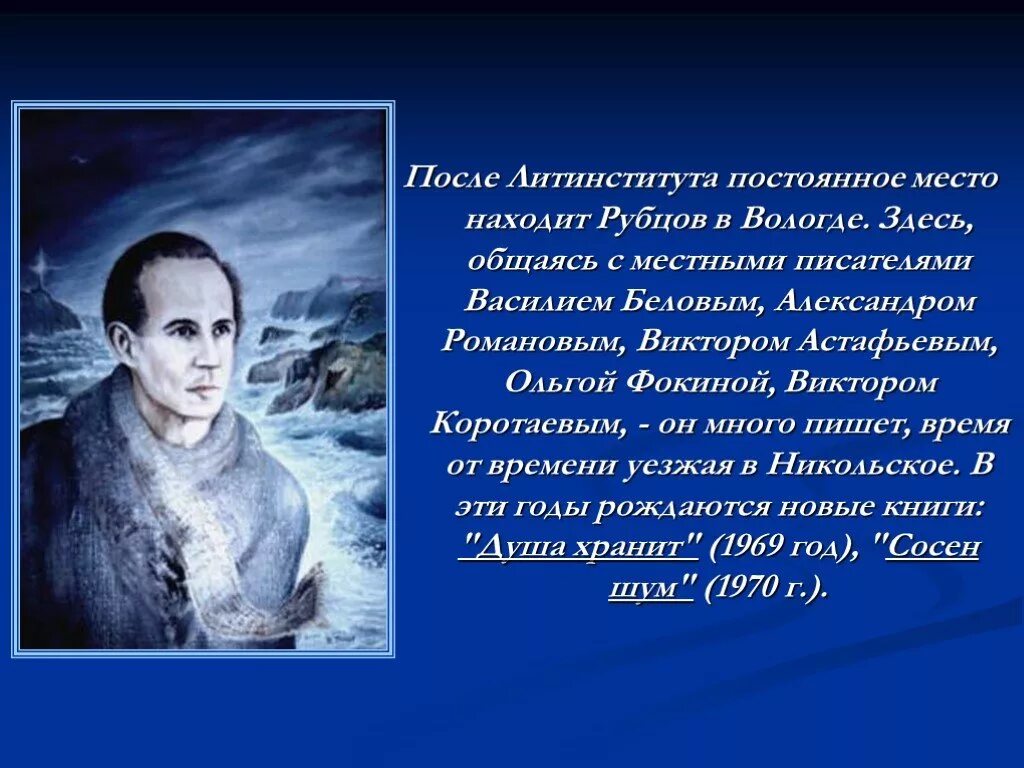 После Литинститута постоянное место находит Рубцов в Вологде. Здесь, общаясь с местными писателями Василием Беловым, Александром Романовым, Виктором Астафьевым, Ольгой Фокиной, Виктором Коротаевым, - он много пишет, время от времени уезжая в Никольское. В эти годы рождаются новые книги: "Душа хранит" (1969 год), "Сосен шум" (1970 г.).